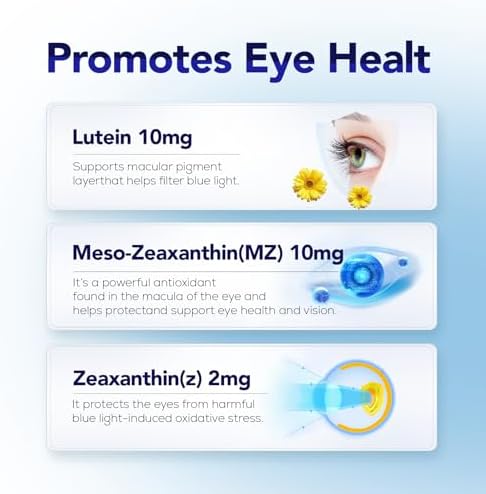 Promotes Eye Healt

Lutein 10mg

Supports macular pigment layerthat helps filter blue light.

Meso-Zeaxanthin(MZ) 10mg

It's a powerful antioxidant found in the macula of the eye and helps protectand support eye health and vision.

Zeaxanthin(z) 2mg

It protects the eyes from harmful blue light-induced oxidative stress.